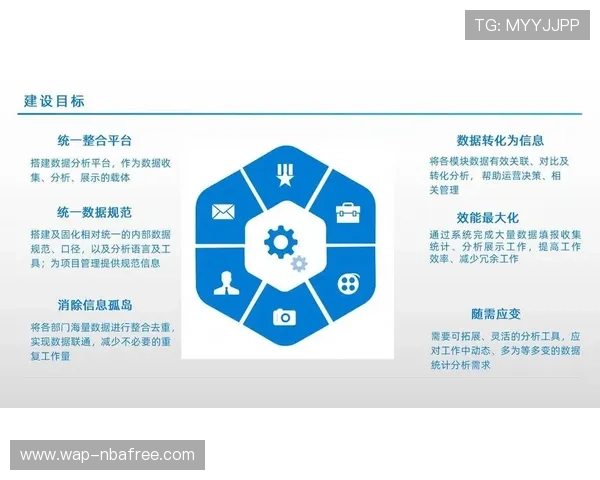 TG: MYYJJPP

建设目标

统一整合平台

搭建数据分析平台，作为数据收集、分析、展示的载体

统一数据规范

搭建及固化相对统一的内部数据规范、口径，以及分析语言及工具；为项目管理提供规范信息

消除信息孤岛

将各部门海量数据进行整合去重，实现数据联通，减少不必要的重复工作量

数据转化为信息

将各模块数据有效关联、对比及转化分析，帮助运营决策、相关管理

效能最大化

通过系统完成大量数据填报收集统计、分析展示工作，提高工作效率、减少冗余工作

随需应变

需要可拓展、灵活的分析工具，应对工作中动态、多为等多变的数据统计分析需求

www.wap-nbafree.com